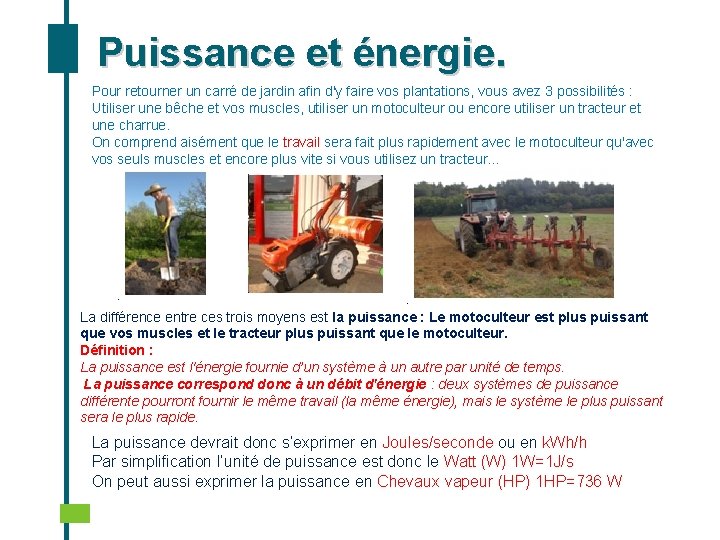 Puissance et énergie.

Pour retourner un carré de jardin afin d'y faire vos plantations, vous avez 3 possibilités : Utiliser une bêche et vos muscles, utiliser un motoculteur ou encore utiliser un tracteur et une charrue.
On comprend aisément que le travail sera fait plus rapidement avec le motoculteur qu'avec vos seuls muscles et encore plus vite si vous utilisez un tracteur...

La différence entre ces trois moyens est la puissance : Le motoculteur est plus puissant que vos muscles et le tracteur plus puissant que le motoculteur.
Définition :
La puissance est l'énergie fournie d'un système à un autre par unité de temps.
La puissance correspond donc à un débit d'énergie : deux systèmes de puissance différente pourront fournir le même travail (la même énergie), mais le système le plus puissant sera le plus rapide.

La puissance devrait donc s'exprimer en Joules/seconde ou en kWh/h
Par simplification l'unité de puissance est donc le Watt (W) 1W=1J/s
On peut aussi exprimer la puissance en Chevaux vapeur (HP) 1HP=736 W